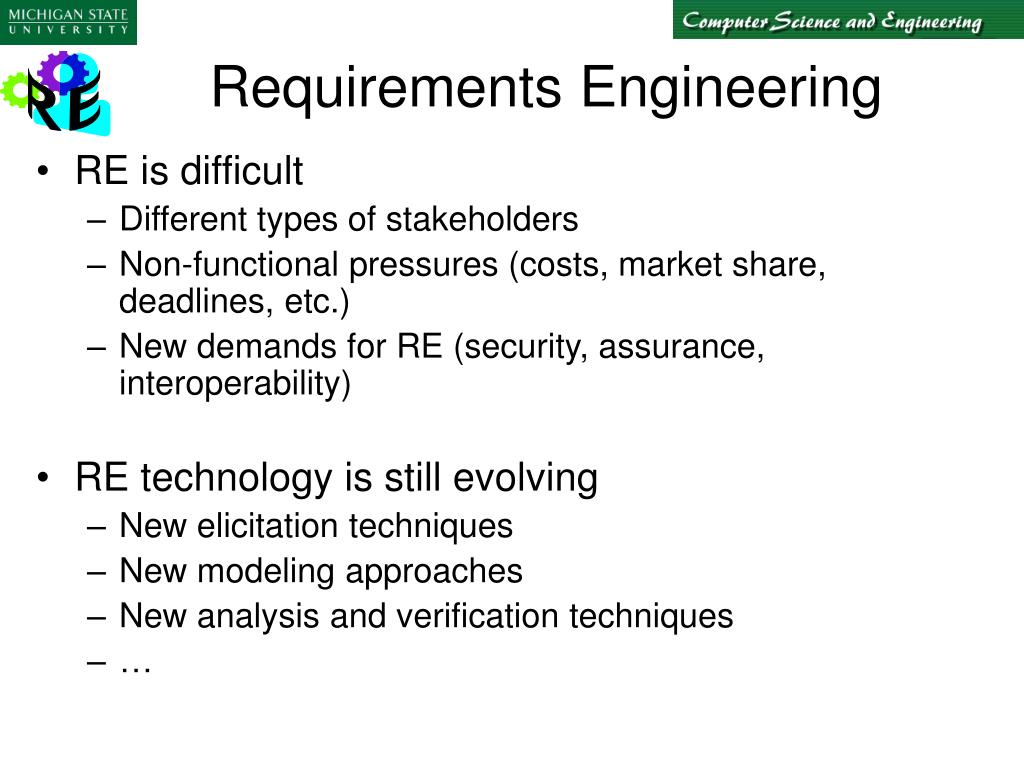 MICHIGAN STATE
UNIVERSITY

Computer Science and Engineering

RE

Requirements Engineering

• RE is difficult
– Different types of stakeholders
– Non-functional pressures (costs, market share, deadlines, etc.)
– New demands for RE (security, assurance, interoperability)

• RE technology is still evolving
– New elicitation techniques
– New modeling approaches
– New analysis and verification techniques
– …